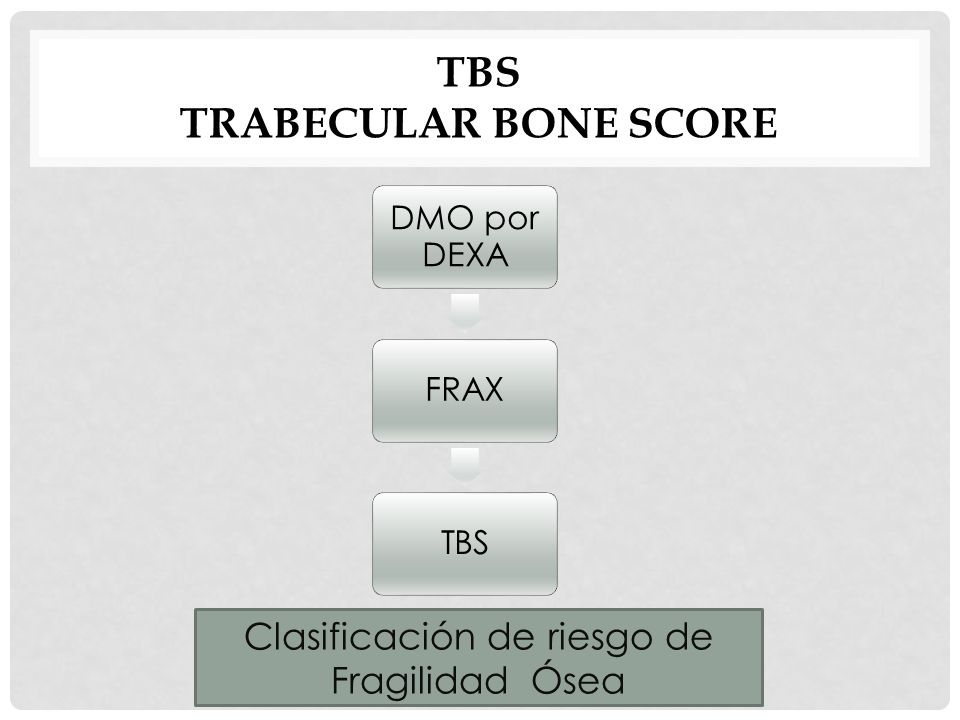 TBS
TRABECULAR BONE SCORE

DMO por DEXA

FRAX

TBS

Clasificación de riesgo de Fragilidad Ósea